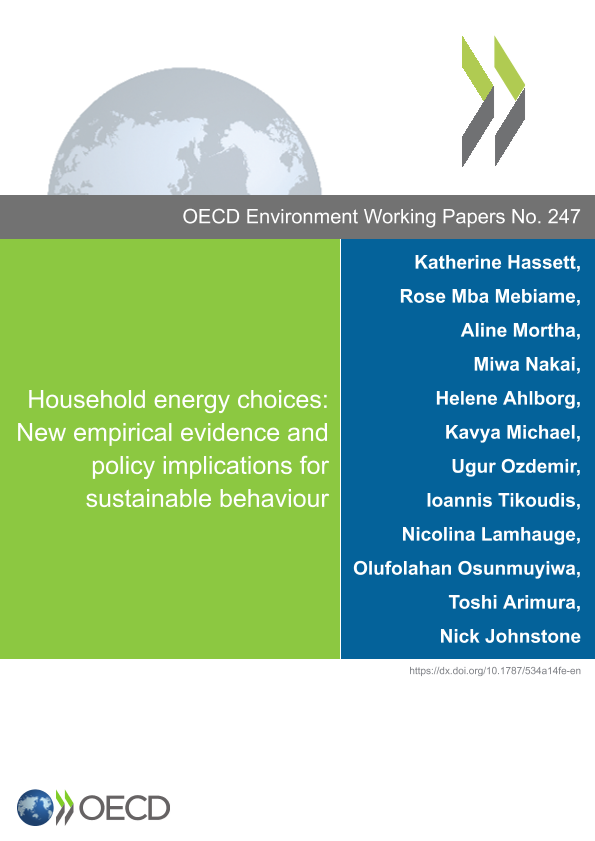 OECD Environment Working Papers No. 247

Household energy choices: New empirical evidence and policy implications for sustainable behaviour

Katherine Hassett,
Rose Mba Mebiame,
Aline Mortha,
Miwa Nakai,
Helene Ahlborg,
Kavya Michael,
Ugur Ozdemir,
Ioannis Tikoudis,
Nicolina Lamhauge,
Olufolahan Osunmuyiwa,
Toshi Arimura,
Nick Johnstone

https://dx.doi.org/10.1787/534a14fe-en

OECD